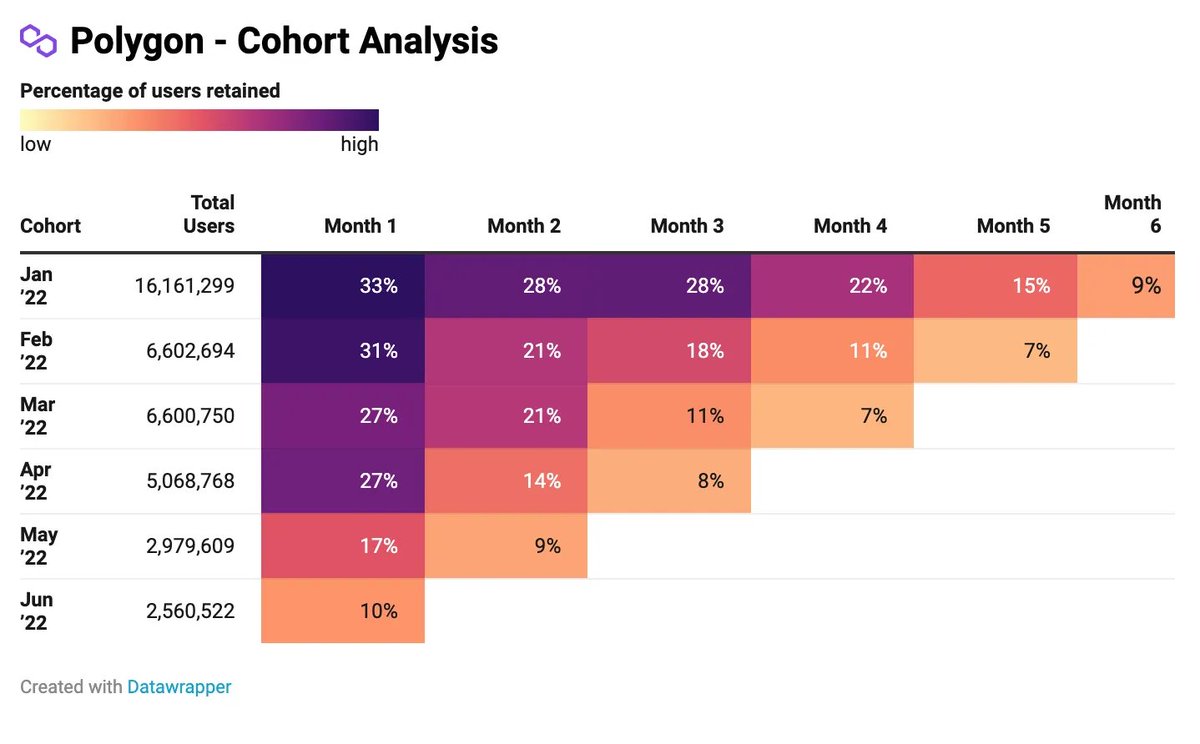 Polygon - Cohort Analysis

Percentage of users retained

low high

| Cohort | Total Users | Month 1 | Month 2 | Month 3 | Month 4 | Month 5 | Month 6 |
|---|---|---|---|---|---|---|---|
| Jan '22 | 16,161,299 | 33% | 28% | 28% | 22% | 15% | 9% |
| Feb '22 | 6,602,694 | 31% | 21% | 18% | 11% | 7% | |
| Mar '22 | 6,600,750 | 27% | 21% | 11% | 7% | | |
| Apr '22 | 5,068,768 | 27% | 14% | 8% | | | |
| May '22 | 2,979,609 | 17% | 9% | | | | |
| Jun '22 | 2,560,522 | 10% | | | | | |

Created with Datawrapper